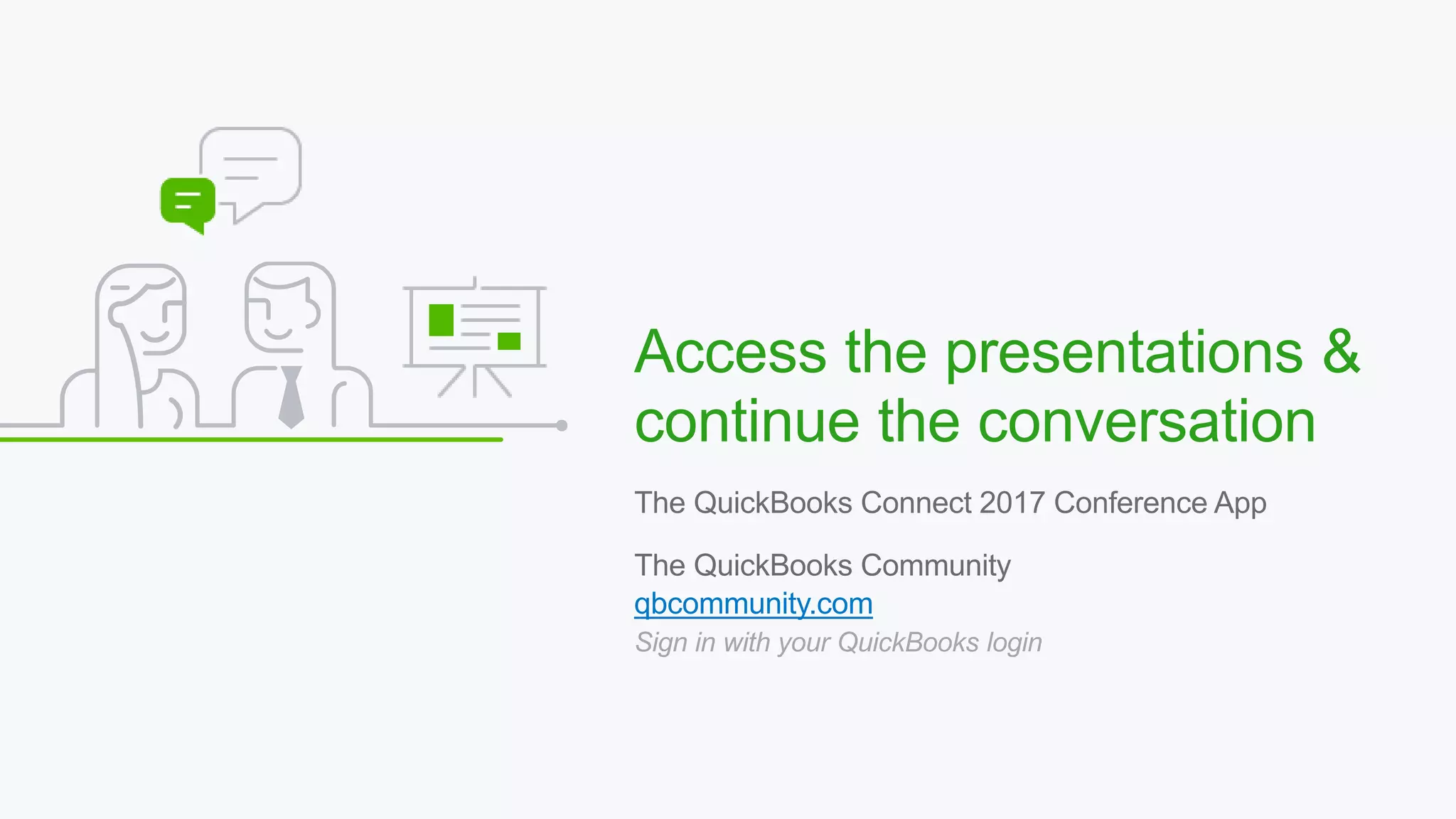 Access the presentations & continue the conversation

The QuickBooks Connect 2017 Conference App

The QuickBooks Community
qbcommunity.com
Sign in with your QuickBooks login